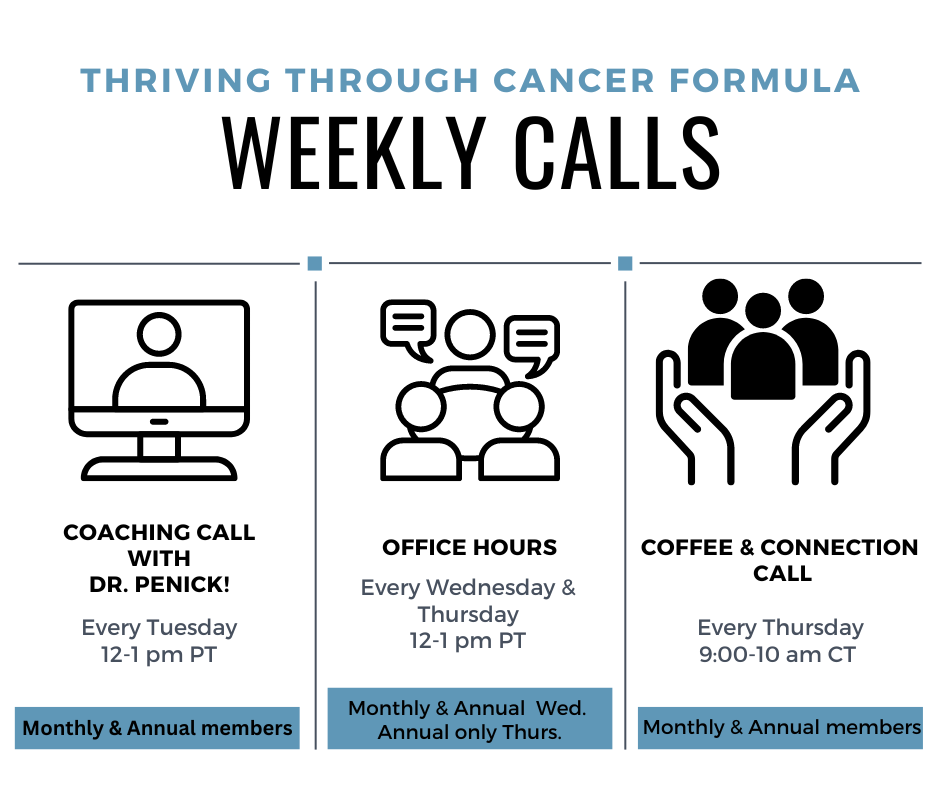 THRIVING THROUGH CANCER FORMULA

WEEKLY CALLS

COACHING CALL WITH DR. PENICK!

Every Tuesday
12-1 pm PT

Monthly & Annual members

OFFICE HOURS

Every Wednesday & Thursday
12-1 pm PT

Monthly & Annual Wed.
Annual only Thurs.

COFFEE & CONNECTION CALL

Every Thursday
9:00-10 am CT

Monthly & Annual members